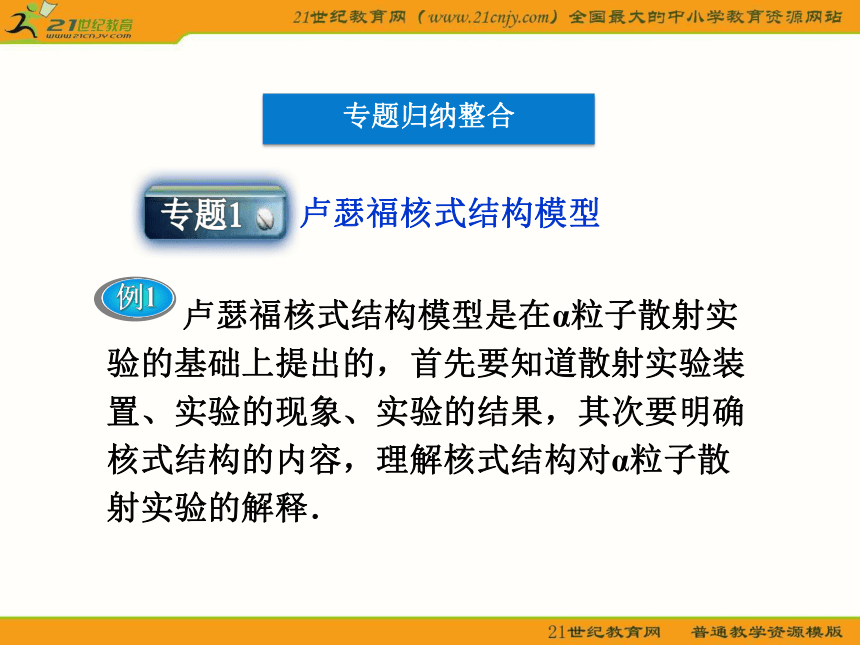 21世纪教育
www.21cnjy.com

21世纪教育网（www.21cnjy.com）全国最大的中小学教育资源网站

专题归纳整合

专题1 卢瑟福核式结构模型

例1 卢瑟福核式结构模型是在α粒子散射实验的基础上提出的，首先要知道散射实验装置、实验的现象、实验的结果，其次要明确核式结构的内容，理解核式结构对α粒子散射实验的解释.

21世纪教育网 普通教学资源模版